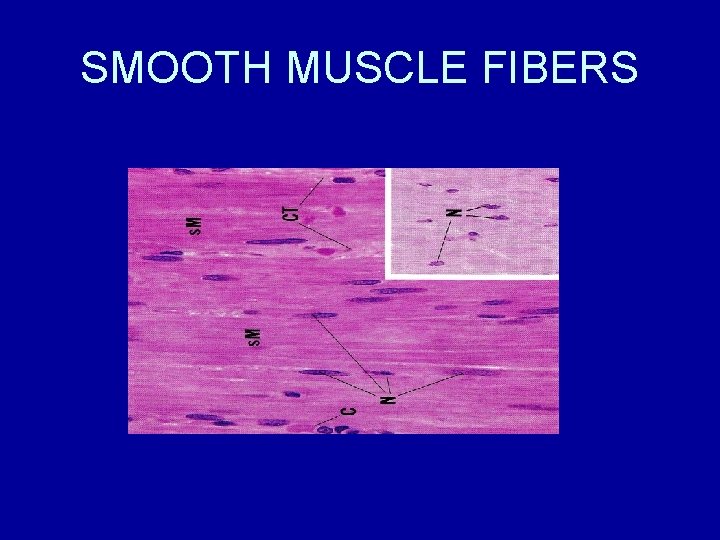 SMOOTH MUSCLE FIBERS

sM

CT

N

sM

N

C